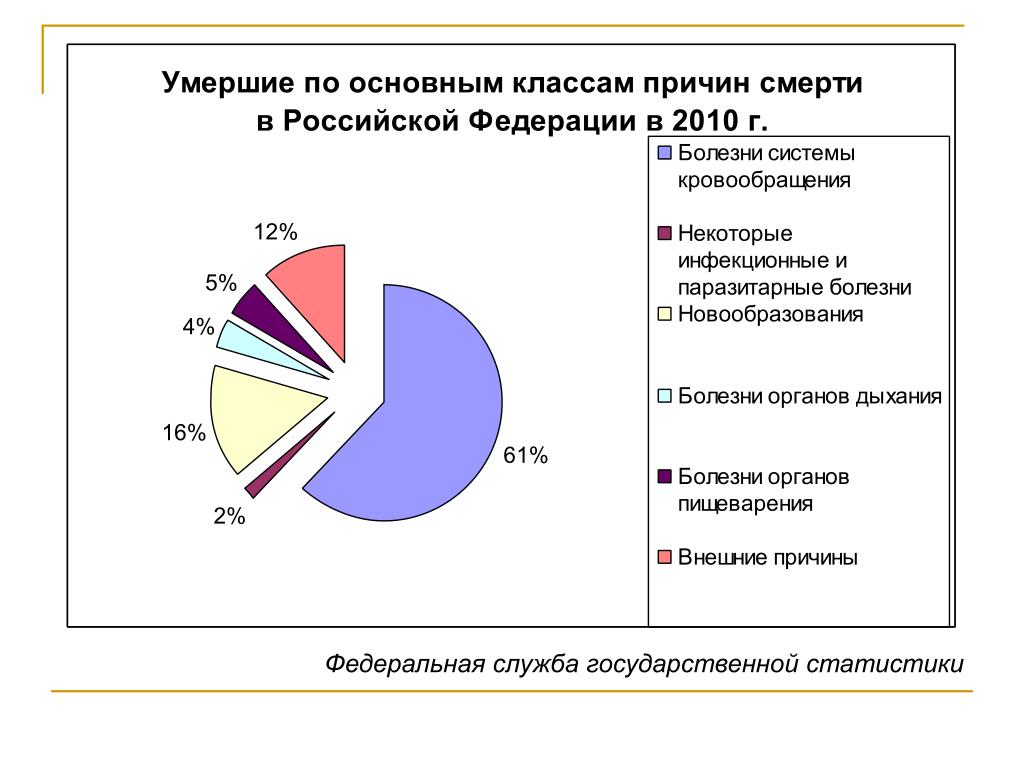 Умершие по основным классам причин смерти в Российской Федерации в 2010 г.

12%

5%

4%

16%

2%

61%

Болезни системы кровообращения

Некоторые инфекционные и паразитарные болезни

Новообразования

Болезни органов дыхания

Болезни органов пищеварения

Внешние причины

Федеральная служба государственной статистики